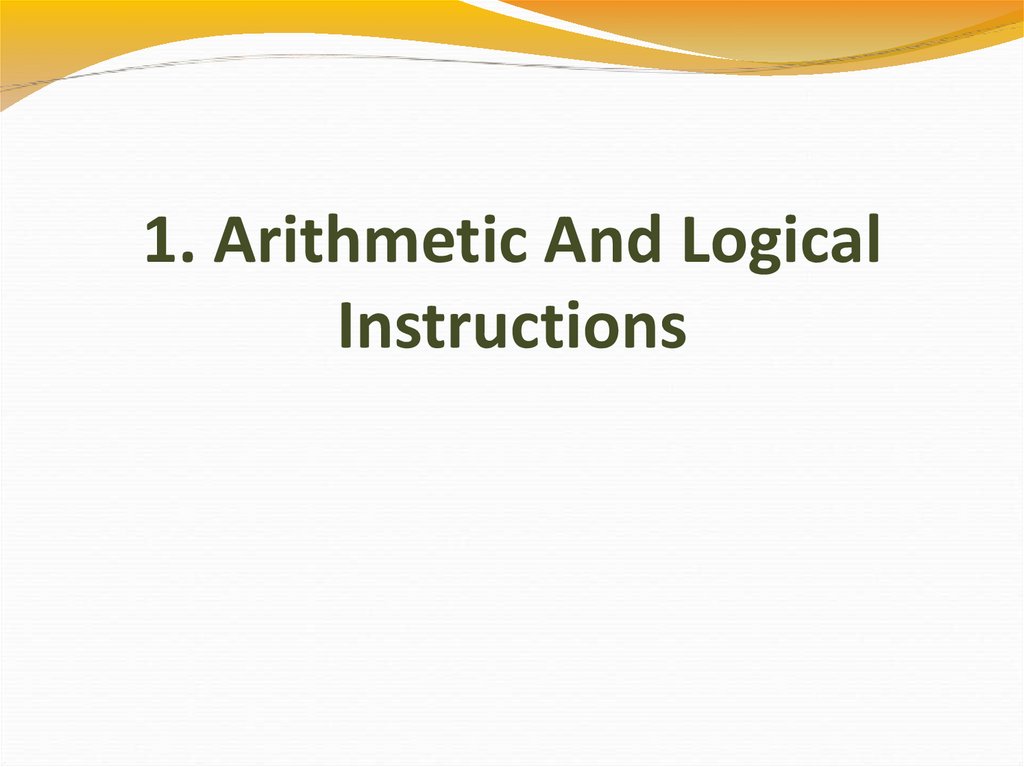 1. Arithmetic And Logical Instructions